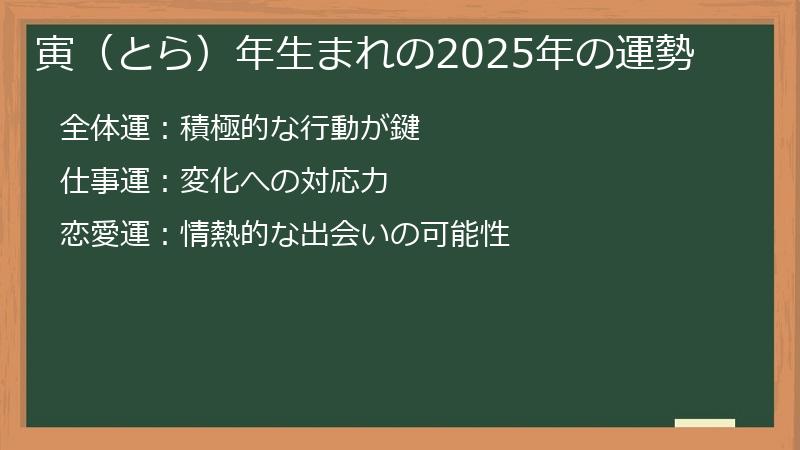 寅（とら）年生まれの2025年の運勢

全体運：積極的な行動が鍵

仕事運：変化への対応力

恋愛運：情熱的な出会いの可能性